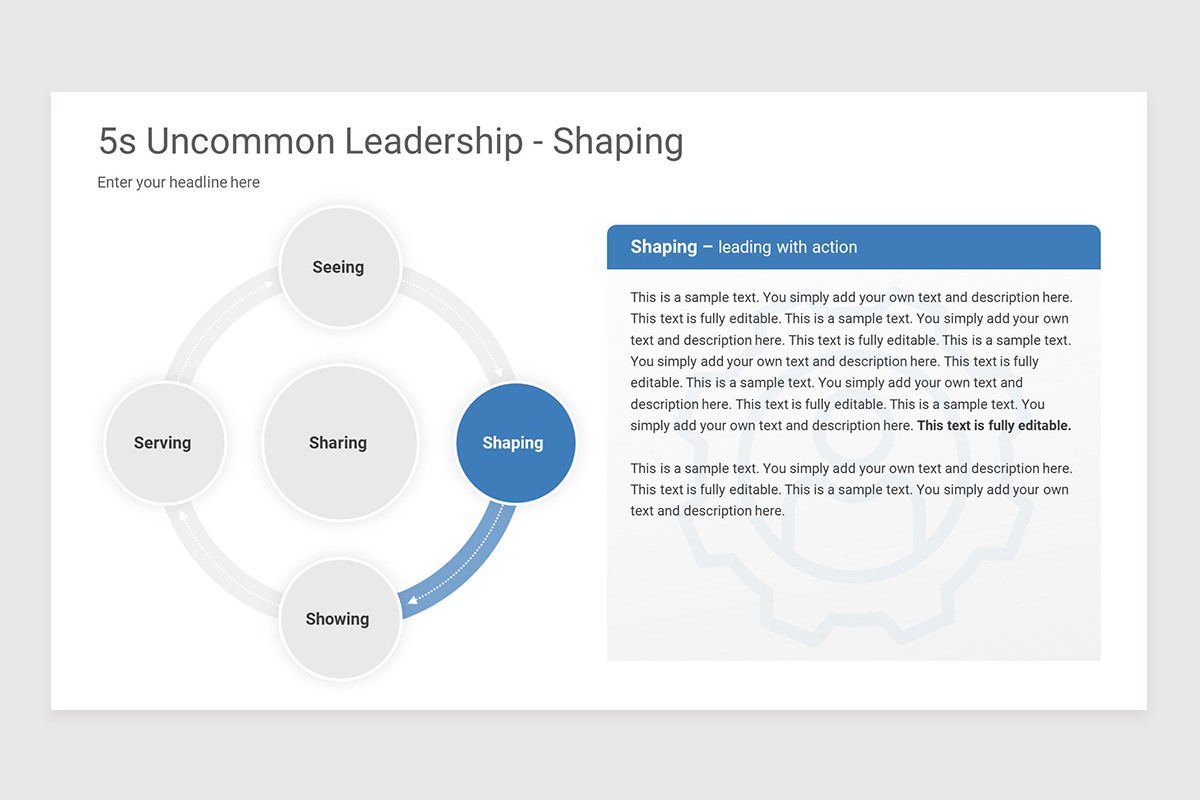 5s Uncommon Leadership - Shaping

Enter your headline here

Seeing

Serving

Sharing

Shaping

Showing

Shaping – leading with action

This is a sample text. You simply add your own text and description here. This text is fully editable. This is a sample text. You simply add your own text and description here. This text is fully editable. This is a sample text. You simply add your own text and description here. This text is fully editable. This is a sample text. You simply add your own text and description here. This text is fully editable. This is a sample text. You simply add your own text and description here. This text is fully editable.

This is a sample text. You simply add your own text and description here. This text is fully editable. This is a sample text. You simply add your own text and description here.